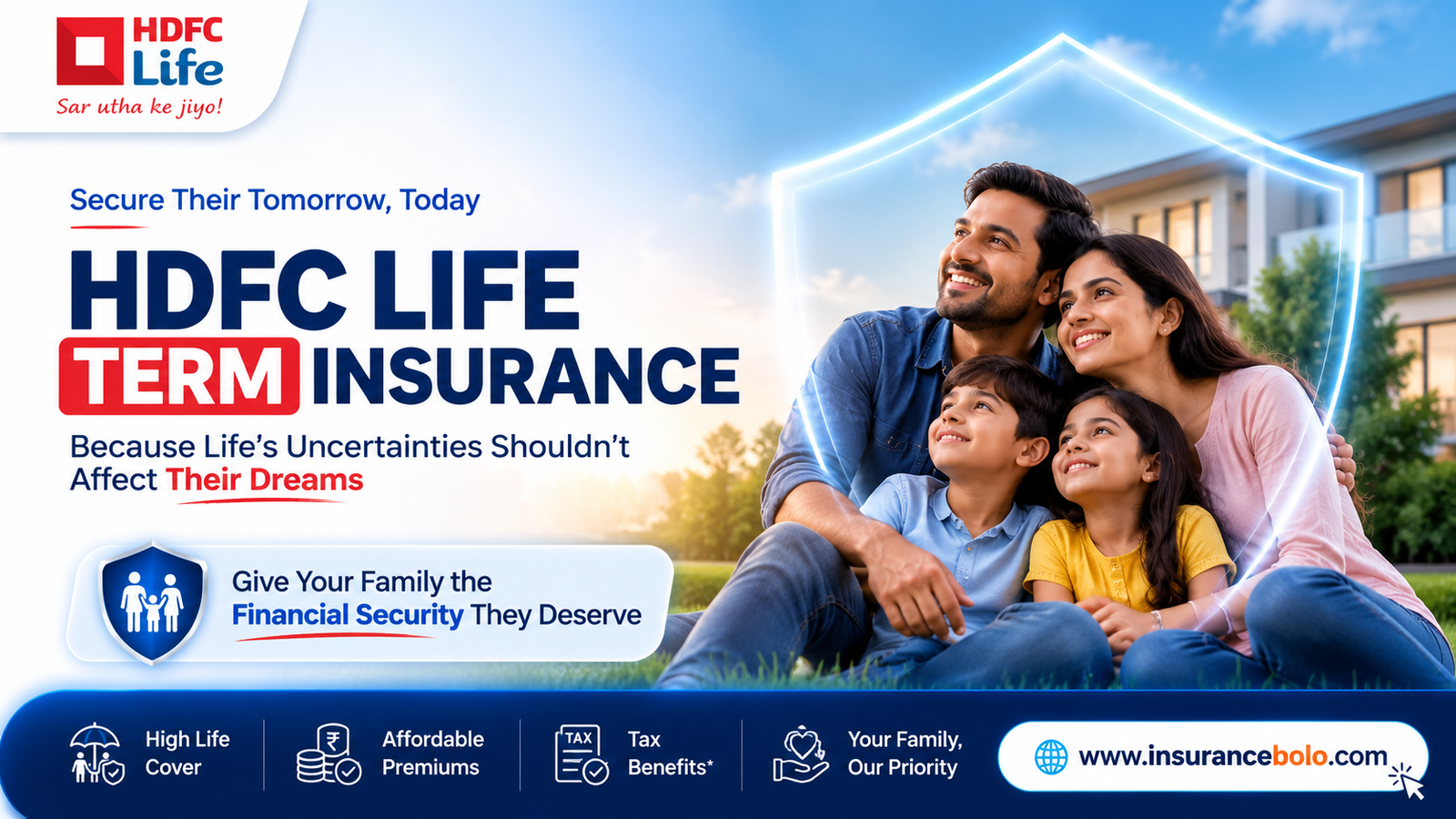 HDFC Life
Sar utha ke jiyo!

Secure Their Tomorrow, Today

HDFC LIFE TERM INSURANCE

Because Life's Uncertainties Shouldn't Affect Their Dreams

Give Your Family the Financial Security They Deserve

High Life Cover

₹ Affordable Premiums

TAX Tax Benefits*

Your Family, Our Priority

www.insurancebolo.com